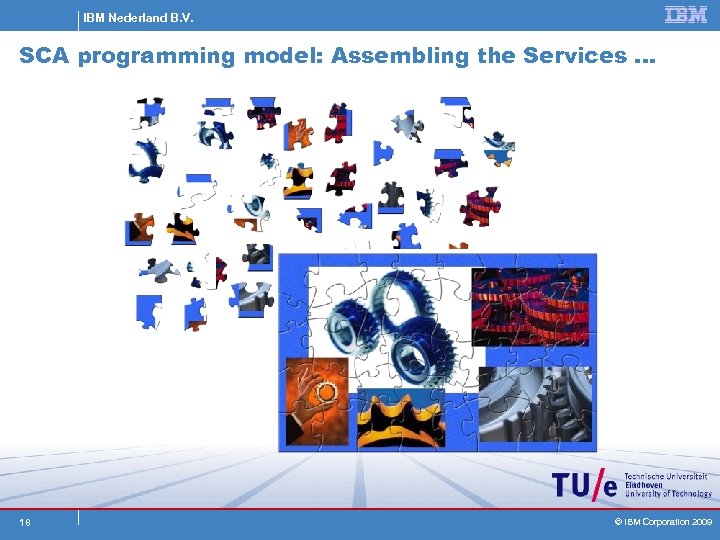 IBM Nederland B.V.

IBM

SCA programming model: Assembling the Services ...

TU/e Technische Universiteit Eindhoven University of Technology

18

© IBM Corporation 2009